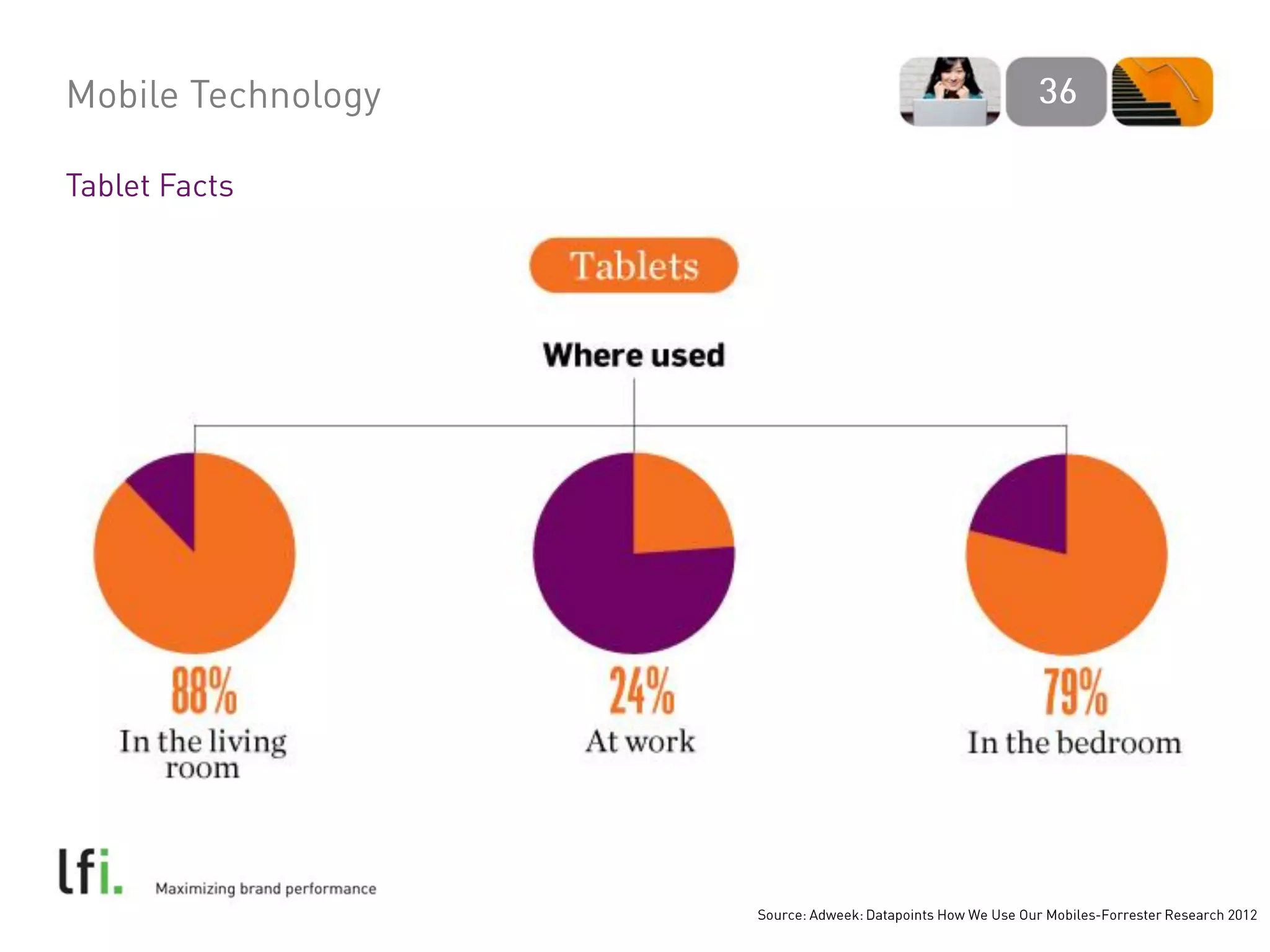 Mobile Technology

36

Tablet Facts

Tablets

Where used

88%
In the living room

24%
At work

79%
In the bedroom

lfi.

Maximizing brand performance

Source: Adweek: Datapoints How We Use Our Mobiles-Forrester Research 2012